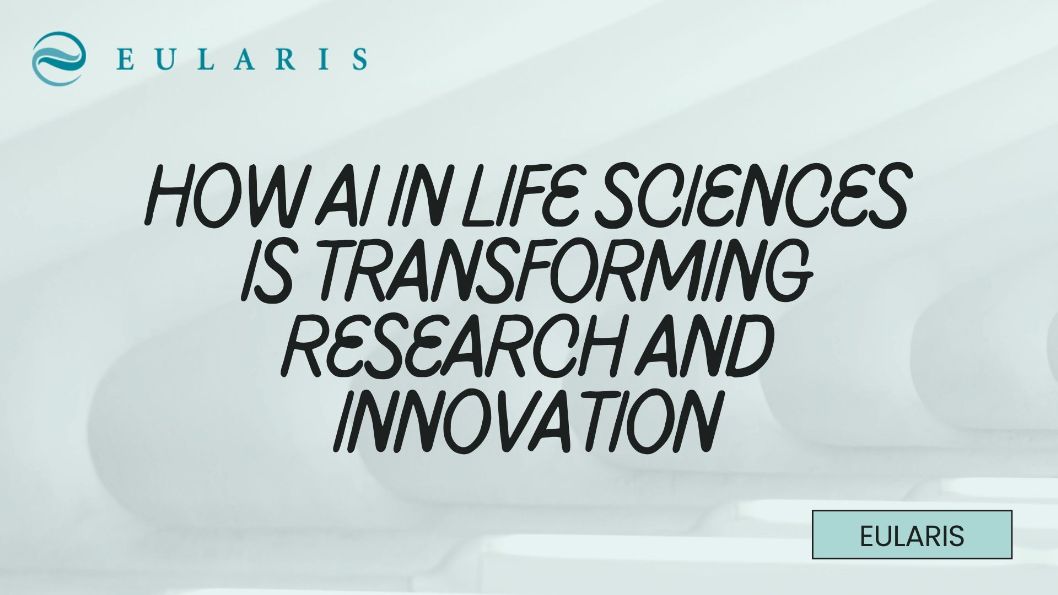 EULARIS

HOW AI IN LIFE SCIENCES IS TRANSFORMING RESEARCH AND INNOVATION

EULARIS